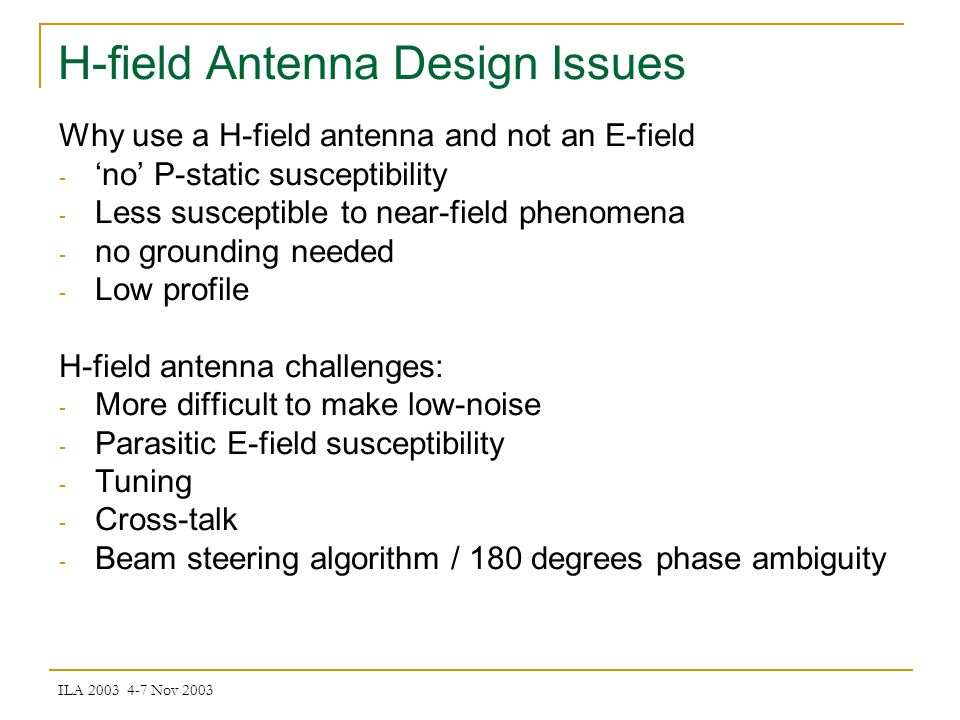 H-field Antenna Design Issues

Why use a H-field antenna and not an E-field
- ‘no’ P-static susceptibility
- Less susceptible to near-field phenomena
- no grounding needed
- Low profile

H-field antenna challenges:
- More difficult to make low-noise
- Parasitic E-field susceptibility
- Tuning
- Cross-talk
- Beam steering algorithm / 180 degrees phase ambiguity

ILA 2003 4-7 Nov 2003